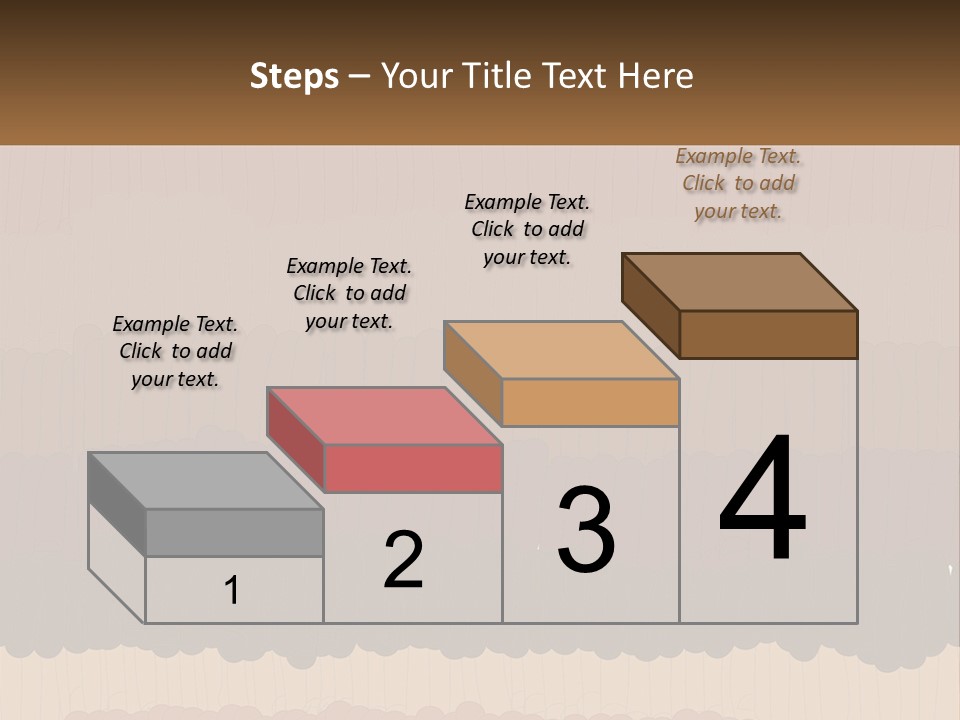 Steps – Your Title Text Here

Example Text. Click to add your text.

Example Text. Click to add your text.

Example Text. Click to add your text.

Example Text. Click to add your text.

1

2

3

4